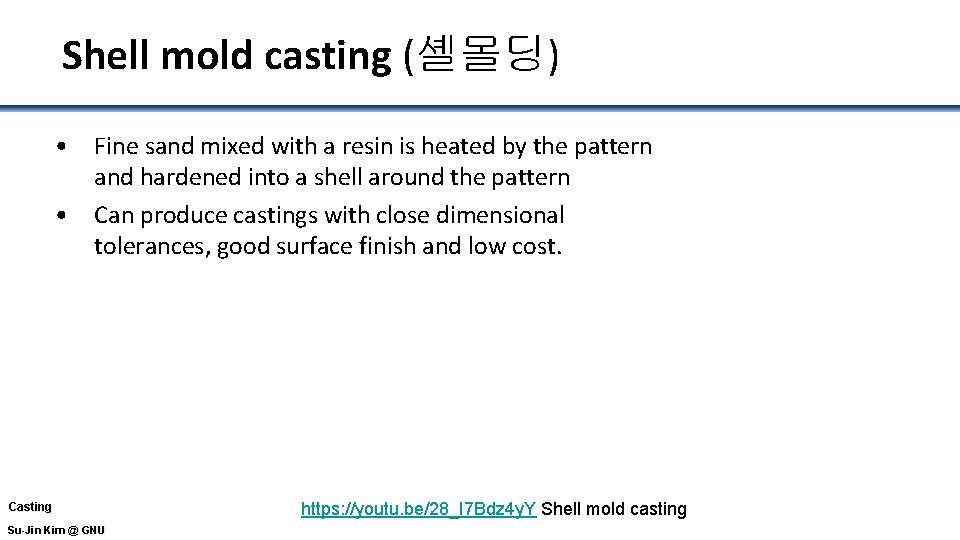 Shell mold casting (셸몰딩)

• Fine sand mixed with a resin is heated by the pattern and hardened into a shell around the pattern
• Can produce castings with close dimensional tolerances, good surface finish and low cost.

Casting
Su-Jin Kim @ GNU

https://youtu.be/28_I7Bdz4yY Shell mold casting